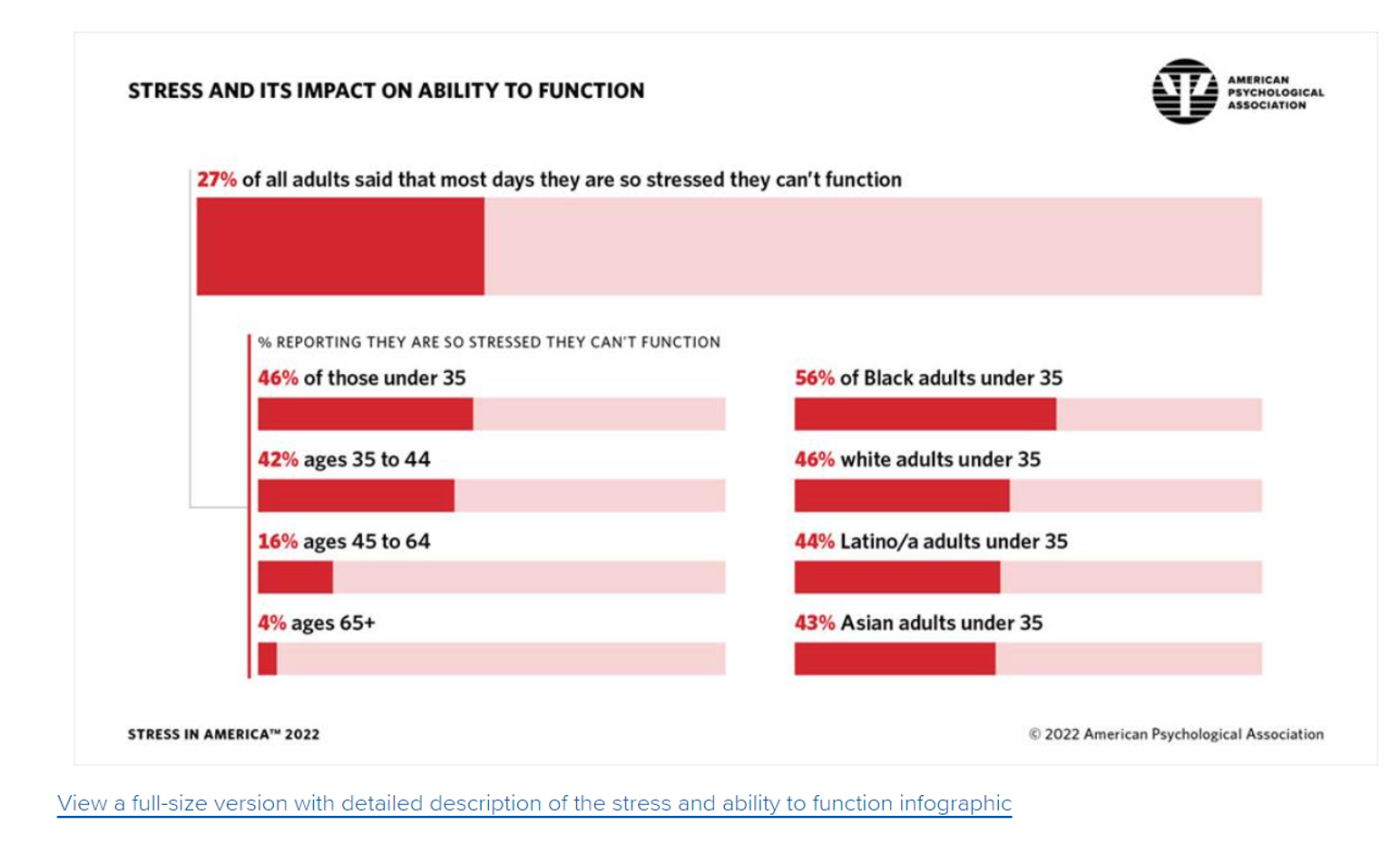 STRESS AND ITS IMPACT ON ABILITY TO FUNCTION

AMERICAN PSYCHOLOGICAL ASSOCIATION

27% of all adults said that most days they are so stressed they can't function

% REPORTING THEY ARE SO STRESSED THEY CAN'T FUNCTION

46% of those under 35

42% ages 35 to 44

16% ages 45 to 64

4% ages 65+

56% of Black adults under 35

46% white adults under 35

44% Latino/a adults under 35

43% Asian adults under 35

STRESS IN AMERICA™ 2022

© 2022 American Psychological Association

View a full-size version with detailed description of the stress and ability to function infographic